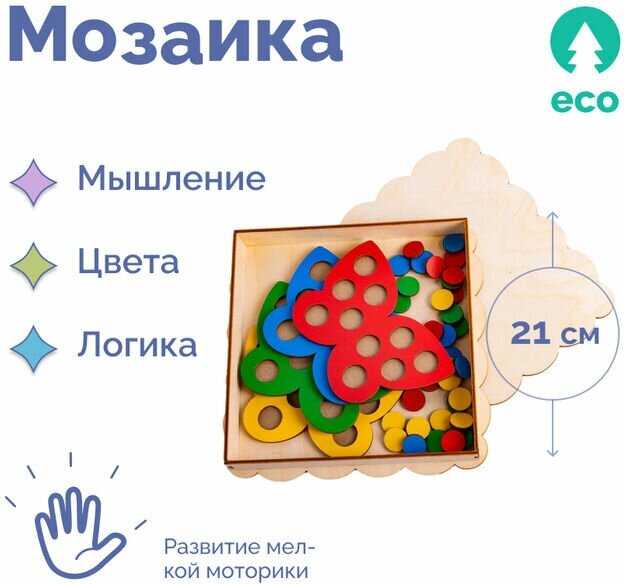 Мозаика

eco

Мышление

Цвета

Логика

21 см

Развитие мелкой моторики